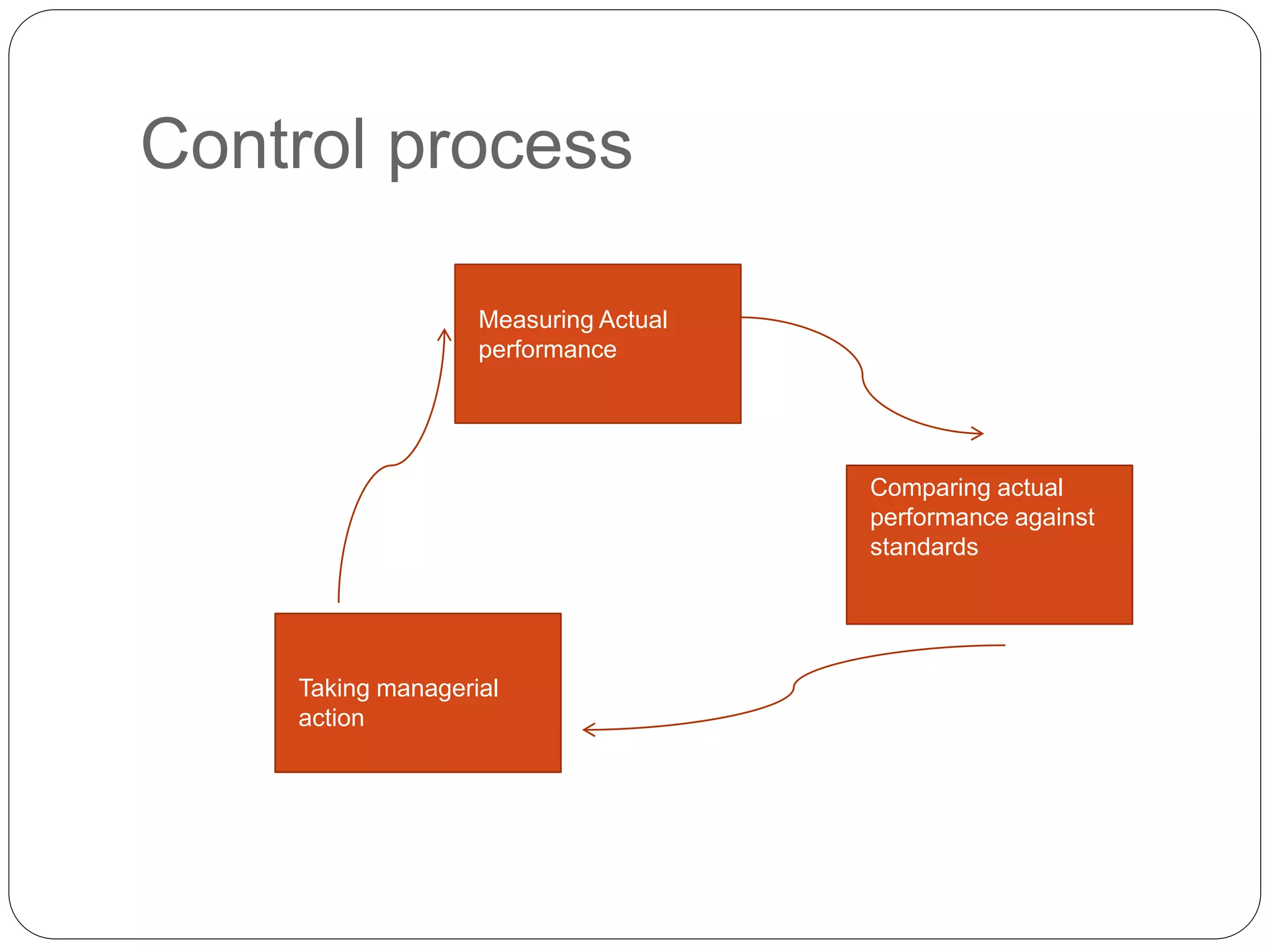 Control process

Measuring Actual performance

Comparing actual performance against standards

Taking managerial action